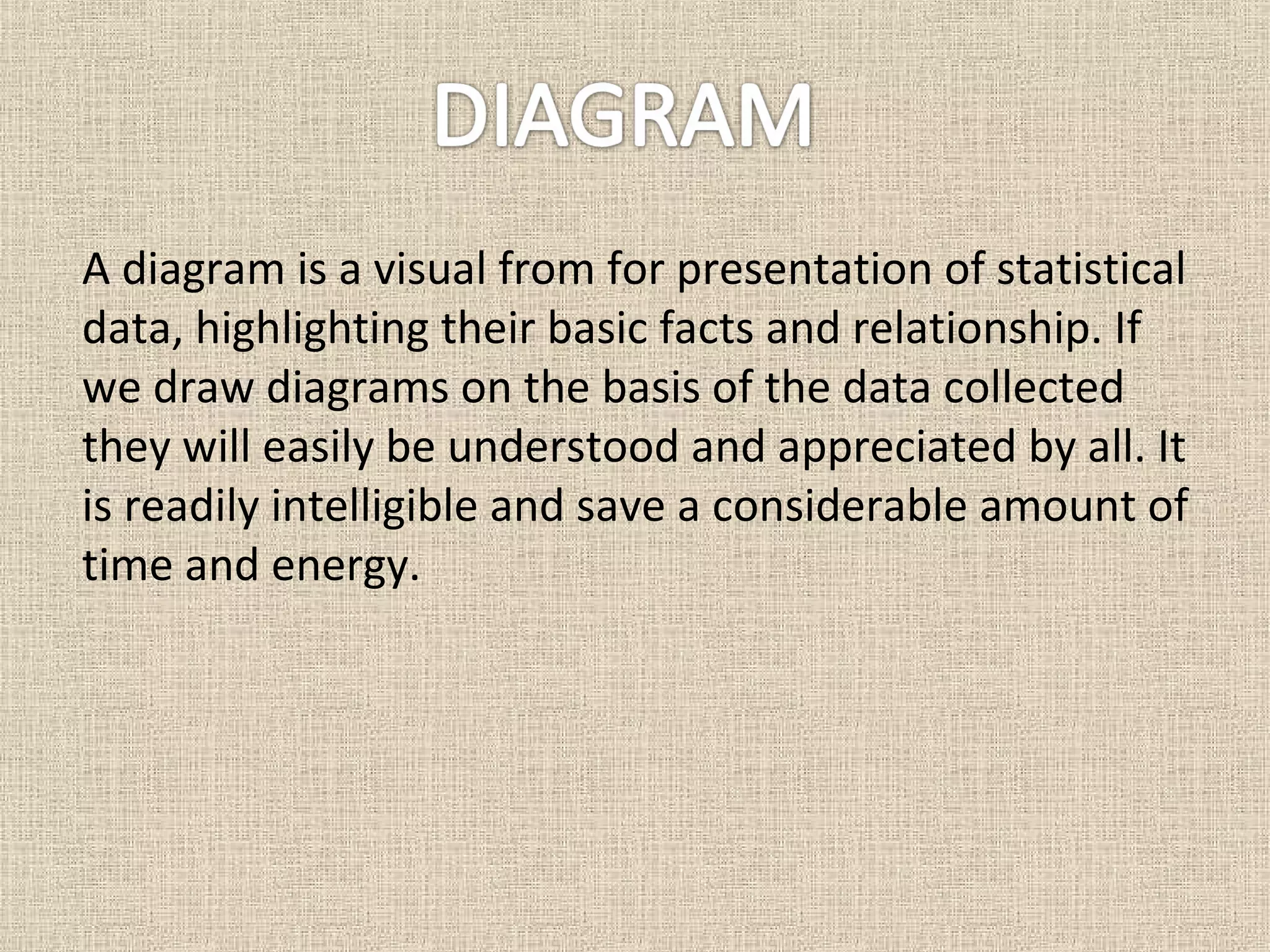 DIAGRAM

A diagram is a visual from for presentation of statistical data, highlighting their basic facts and relationship. If we draw diagrams on the basis of the data collected they will easily be understood and appreciated by all. It is readily intelligible and save a considerable amount of time and energy.